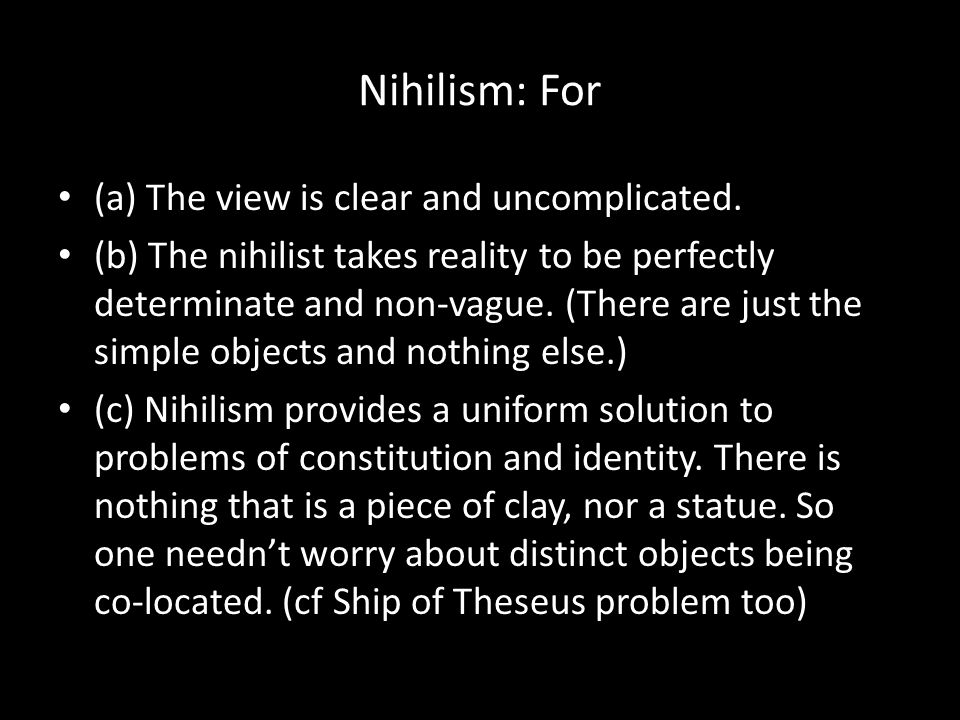 Nihilism: For

• (a) The view is clear and uncomplicated.
• (b) The nihilist takes reality to be perfectly determinate and non-vague. (There are just the simple objects and nothing else.)
• (c) Nihilism provides a uniform solution to problems of constitution and identity. There is nothing that is a piece of clay, nor a statue. So one needn't worry about distinct objects being co-located. (cf Ship of Theseus problem too)